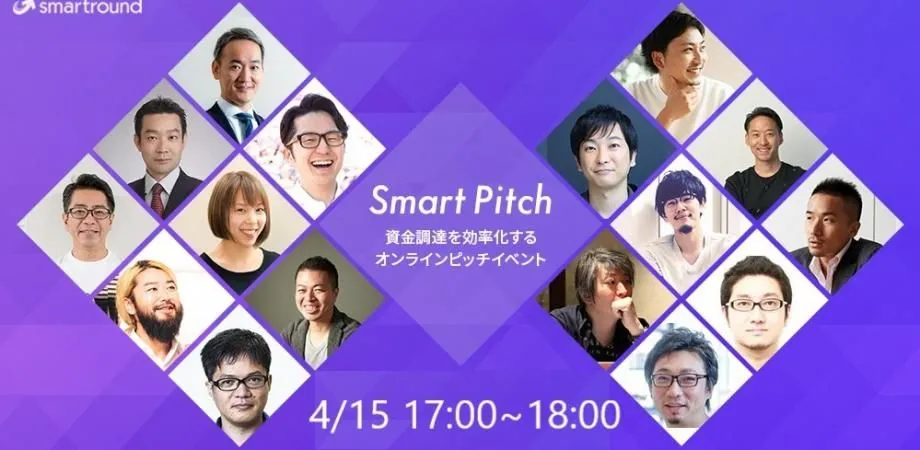 smartround

Smart Pitch
資金調達を効率化する
オンラインピッチイベント

4/15 17:00~18:00